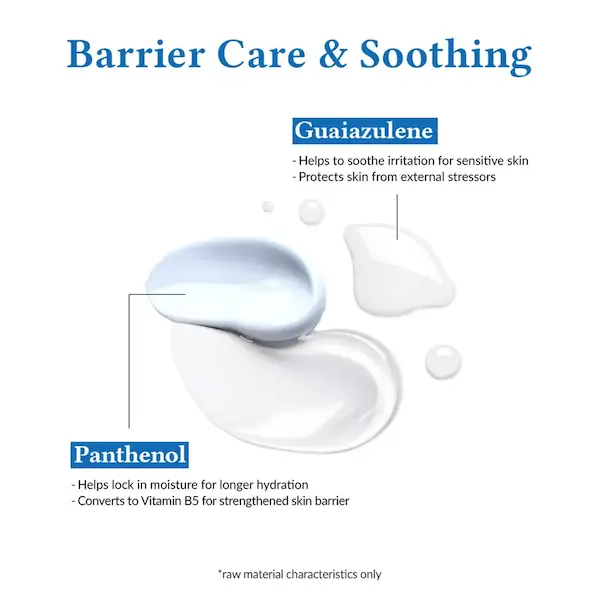 Barrier Care & Soothing

Guaiazulene

- Helps to soothe irritation for sensitive skin
- Protects skin from external stressors

Panthenol

- Helps lock in moisture for longer hydration
- Converts to Vitamin B5 for strengthened skin barrier

*raw material characteristics only